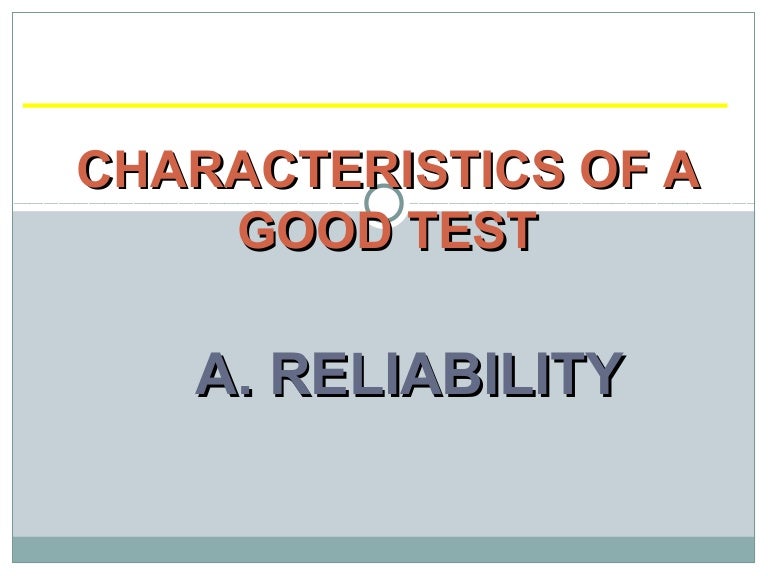 CHARACTERISTICS OF A GOOD TEST

A. RELIABILITY